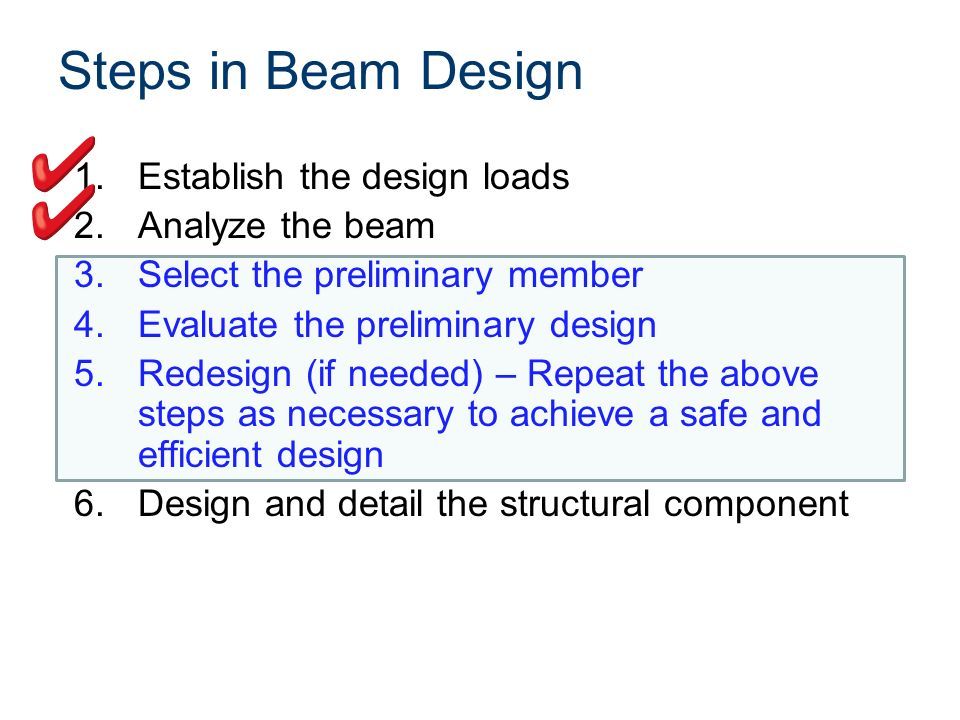 Steps in Beam Design

1. Establish the design loads
2. Analyze the beam
3. Select the preliminary member
4. Evaluate the preliminary design
5. Redesign (if needed) – Repeat the above steps as necessary to achieve a safe and efficient design
6. Design and detail the structural component